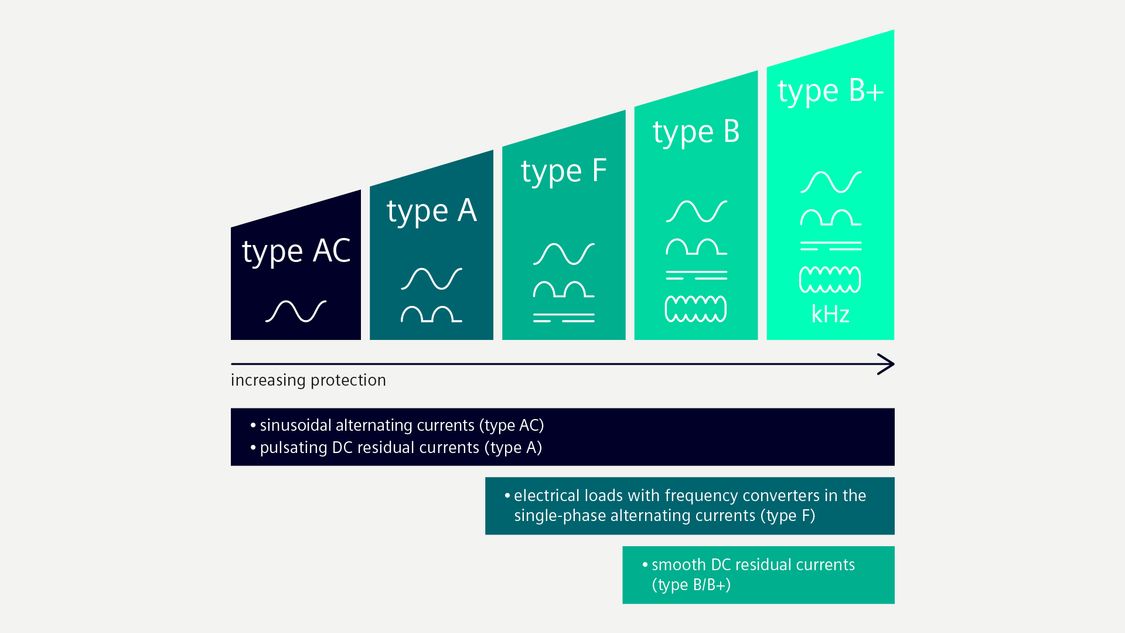 type AC

type A

type F

type B

type B+

kHz

increasing protection

• sinusoidal alternating currents (type AC)
• pulsating DC residual currents (type A)

• electrical loads with frequency converters in the single-phase alternating currents (type F)

• smooth DC residual currents (type B/B+)